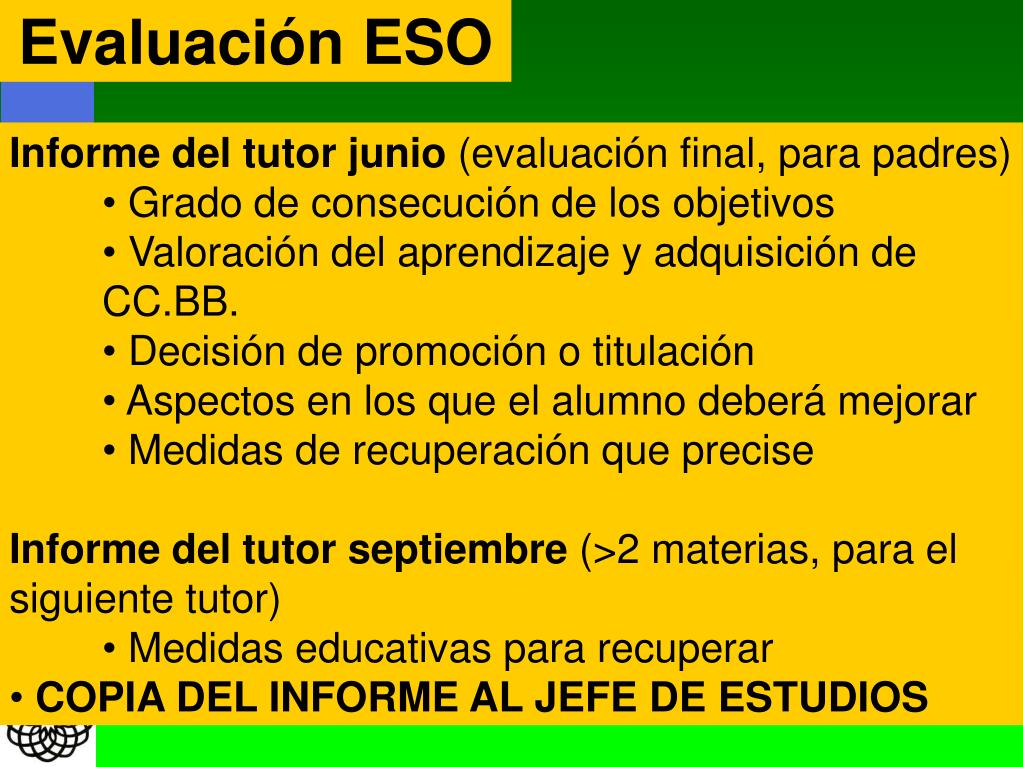 Evaluación ESO

Informe del tutor junio (evaluación final, para padres)
• Grado de consecución de los objetivos
• Valoración del aprendizaje y adquisición de CC.BB.
• Decisión de promoción o titulación
• Aspectos en los que el alumno deberá mejorar
• Medidas de recuperación que precise

Informe del tutor septiembre (>2 materias, para el siguiente tutor)
• Medidas educativas para recuperar
• COPIA DEL INFORME AL JEFE DE ESTUDIOS